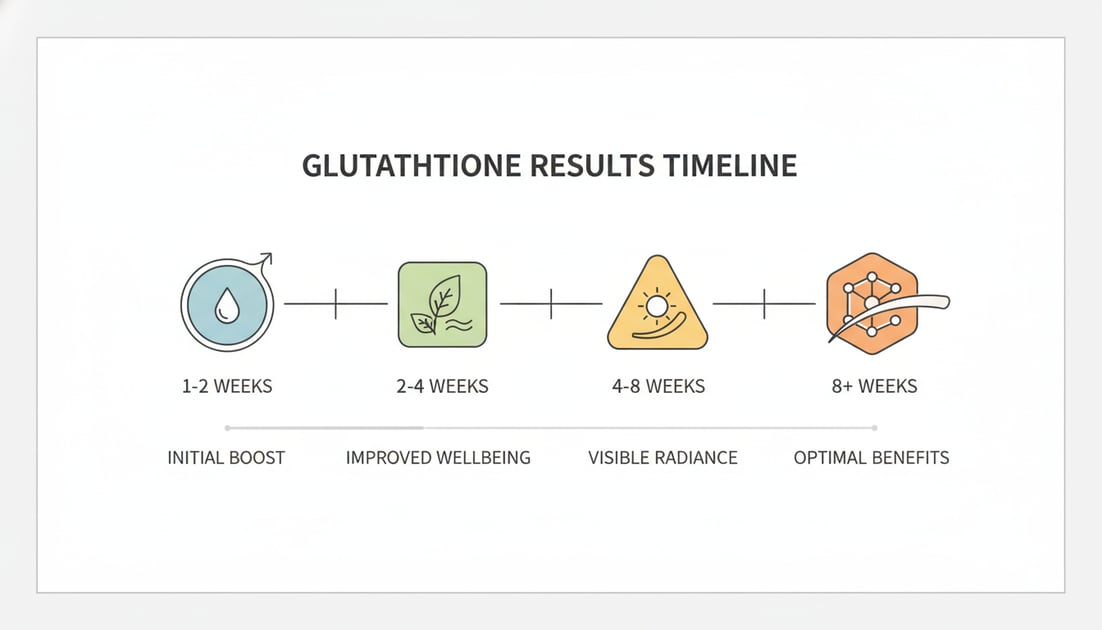 GLUTATHTIONE RESULTS TIMELINE

1-2 WEEKS

2-4 WEEKS

4-8 WEEKS

8+ WEEKS

INITIAL BOOST

IMPROVED WELLBEING

VISIBLE RADIANCE

OPTIMAL BENEFITS